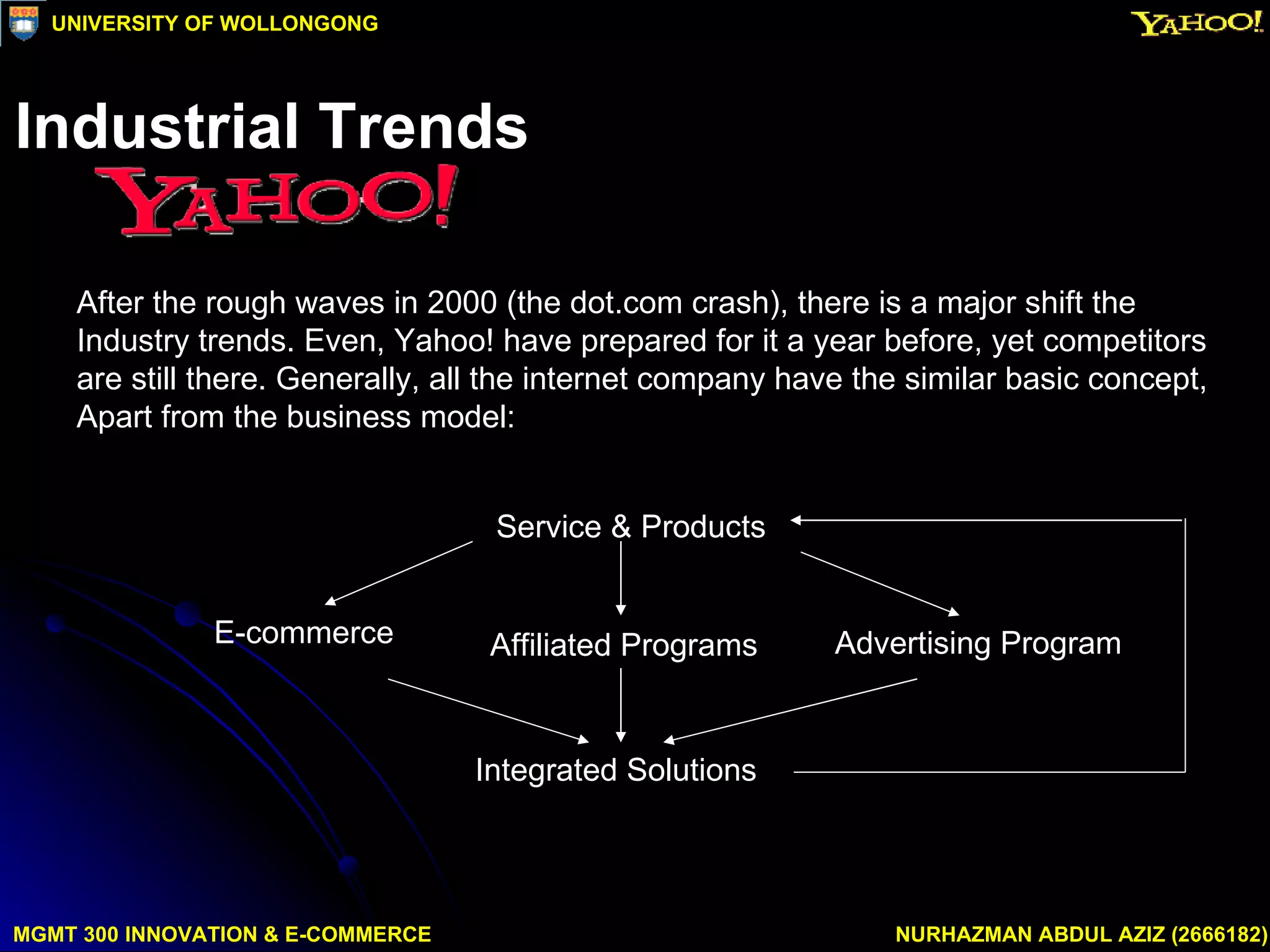 UNIVERSITY OF WOLLONGONG

YAHOO!

Industrial Trends

YAHOO!

After the rough waves in 2000 (the dot.com crash), there is a major shift the Industry trends. Even, Yahoo! have prepared for it a year before, yet competitors are still there. Generally, all the internet company have the similar basic concept, Apart from the business model:

Service & Products

E-commerce

Affiliated Programs

Advertising Program

Integrated Solutions

MGMT 300 INNOVATION & E-COMMERCE

NURHAZMAN ABDUL AZIZ (2666182)